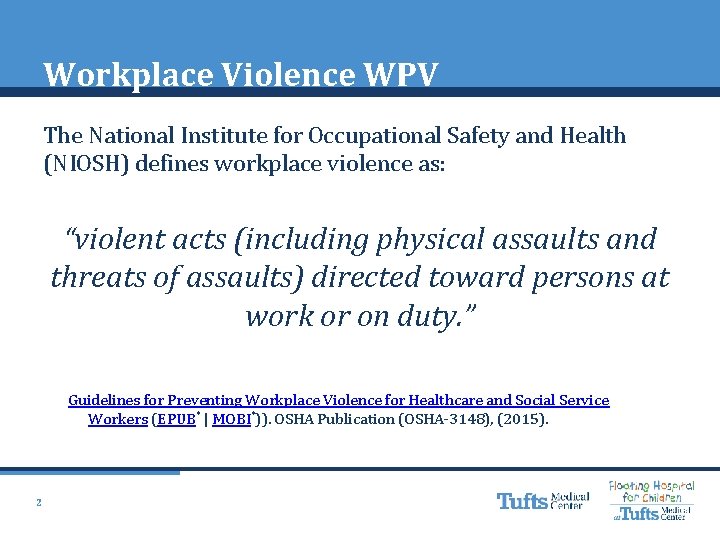 Workplace Violence WPV

The National Institute for Occupational Safety and Health (NIOSH) defines workplace violence as:

"violent acts (including physical assaults and threats of assaults) directed toward persons at work or on duty."

Guidelines for Preventing Workplace Violence for Healthcare and Social Service Workers (EPUB* | MOBI*)). OSHA Publication (OSHA-3148), (2015).

2

Tufts Medical Center

Floating Hospital for Children at Tufts Medical Center